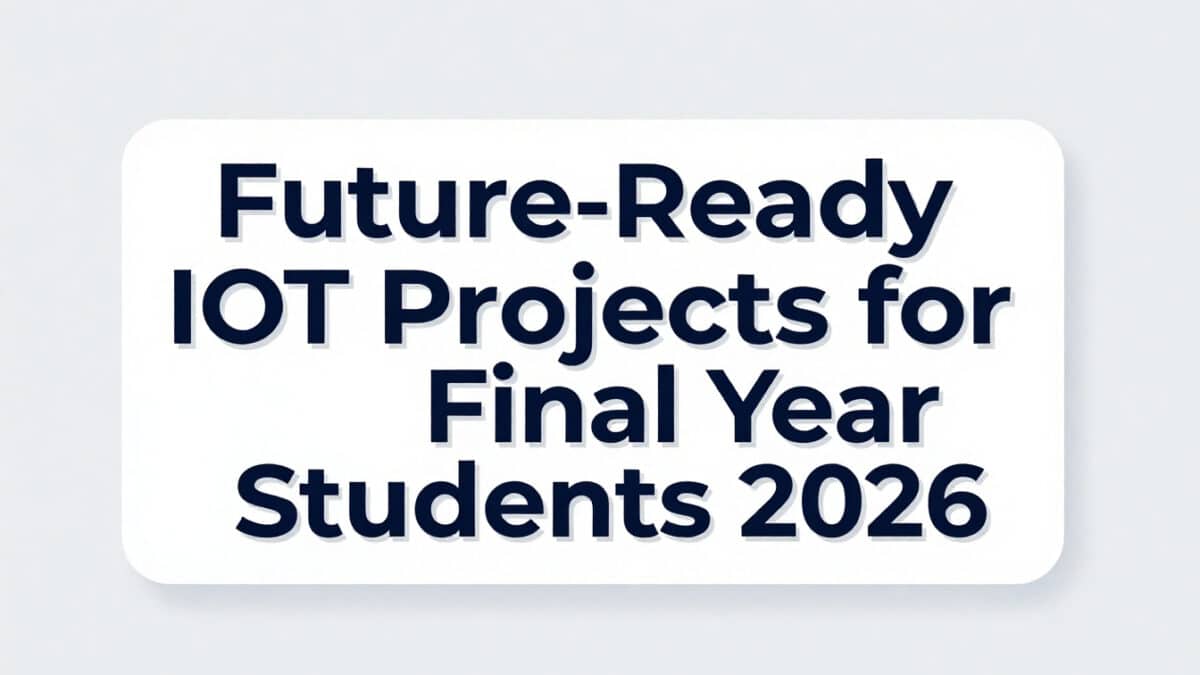 Future-Ready IOT Projects for Final Year Students 2026